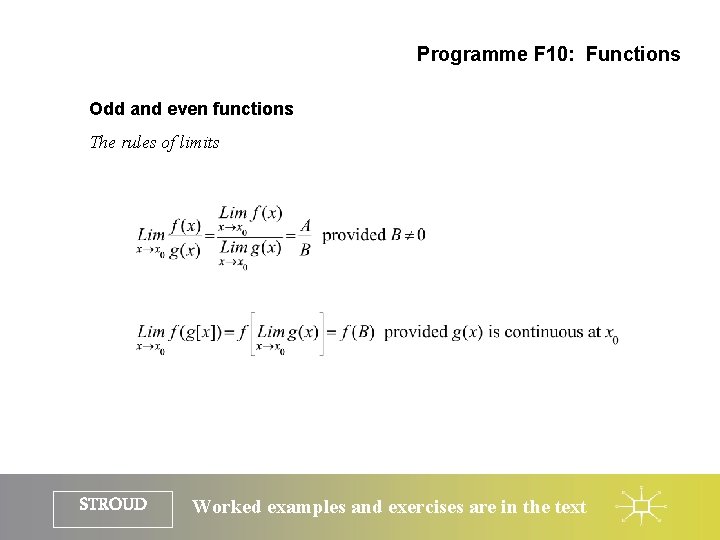 Programme F10: Functions

Odd and even functions

The rules of limits

$\underset{x \to x_0}{Lim} \frac{f(x)}{g(x)} = \frac{\underset{x \to x_0}{Lim} f(x)}{\underset{x \to x_0}{Lim} g(x)} = \frac{A}{B}$ provided $B \neq 0$

$\underset{x \to x_0}{Lim} f(g[x]) = f\left[\underset{x \to x_0}{Lim} g(x)\right] = f(B)$ provided $g(x)$ is continuous at $x_0$

STROUD

Worked examples and exercises are in the text